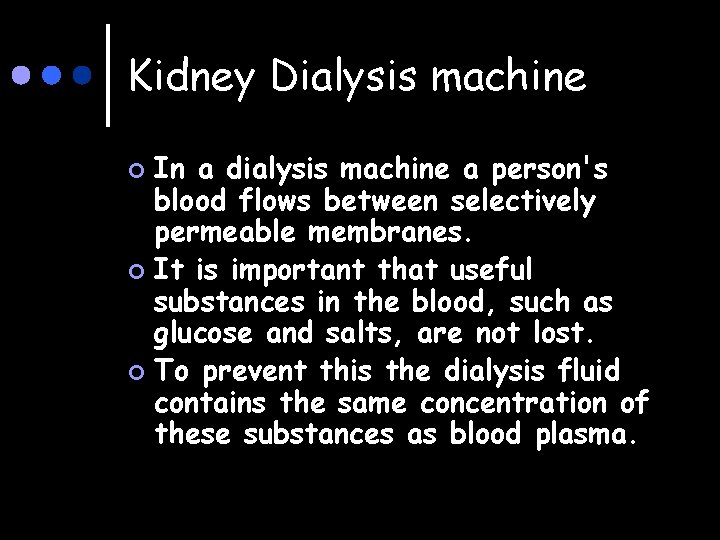 Kidney Dialysis machine

• In a dialysis machine a person's blood flows between selectively permeable membranes.
• It is important that useful substances in the blood, such as glucose and salts, are not lost.
• To prevent this the dialysis fluid contains the same concentration of these substances as blood plasma.